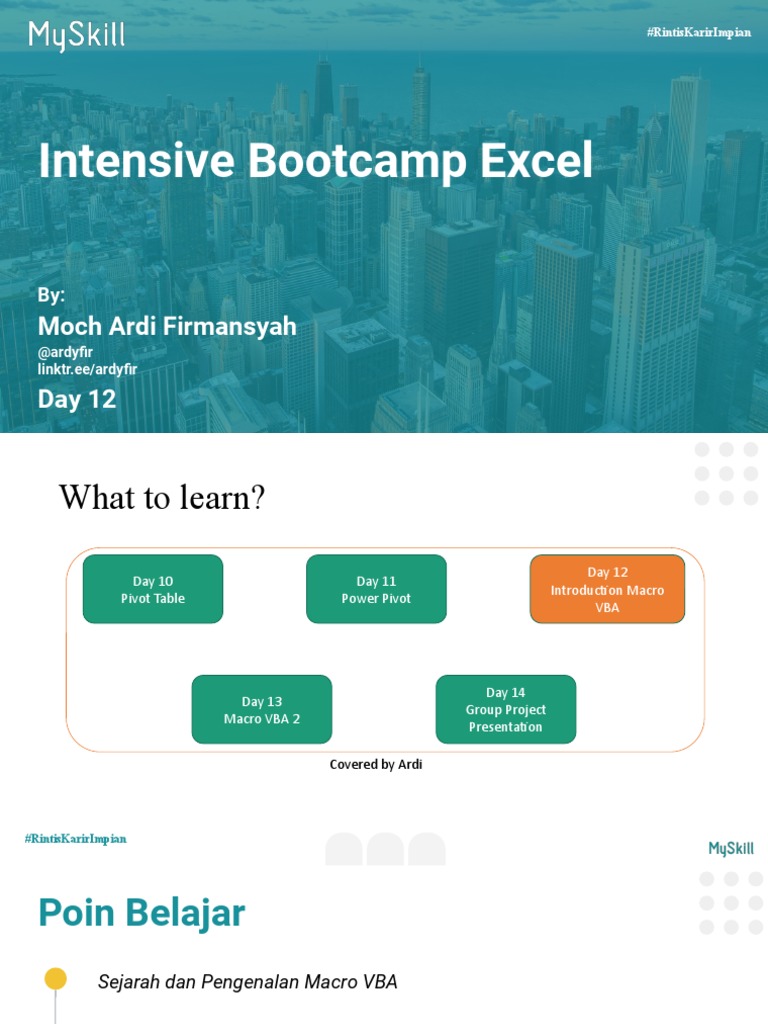 MySkill

#RintisKarirImpian

Intensive Bootcamp Excel

By:
Moch Ardi Firmansyah
@ardyfir
linktr.ee/ardyfir
Day 12

What to learn?

Day 10
Pivot Table

Day 11
Power Pivot

Day 12
Introduction Macro VBA

Day 13
Macro VBA 2

Day 14
Group Project Presentation

Covered by Ardi

#RintisKarirImpian

MySkill

Poin Belajar

Sejarah dan Pengenalan Macro VBA